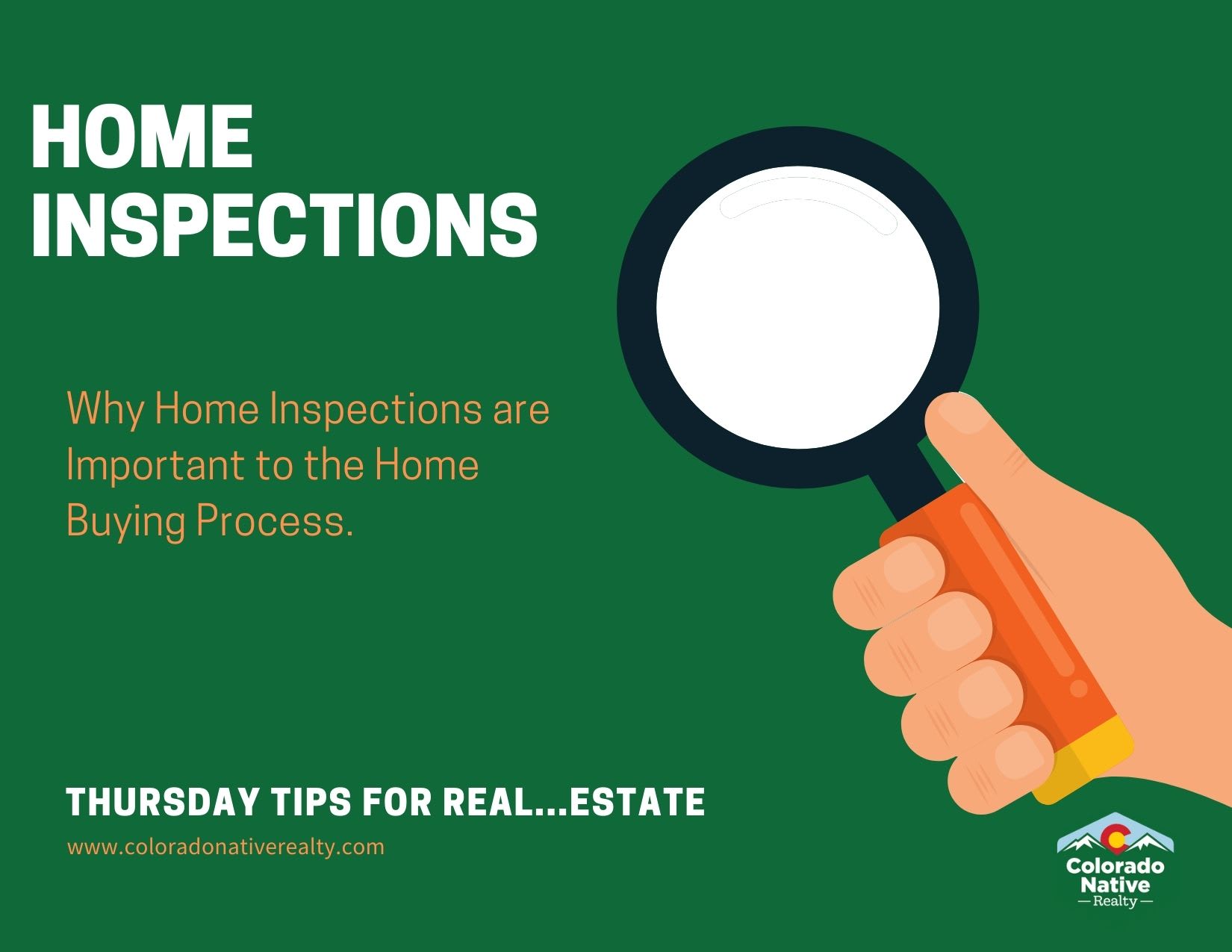 HOME INSPECTIONS

Why Home Inspections are Important to the Home Buying Process.

THURSDAY TIPS FOR REAL...ESTATE

www.coloradonativerealty.com

Colorado Native
— Realty —